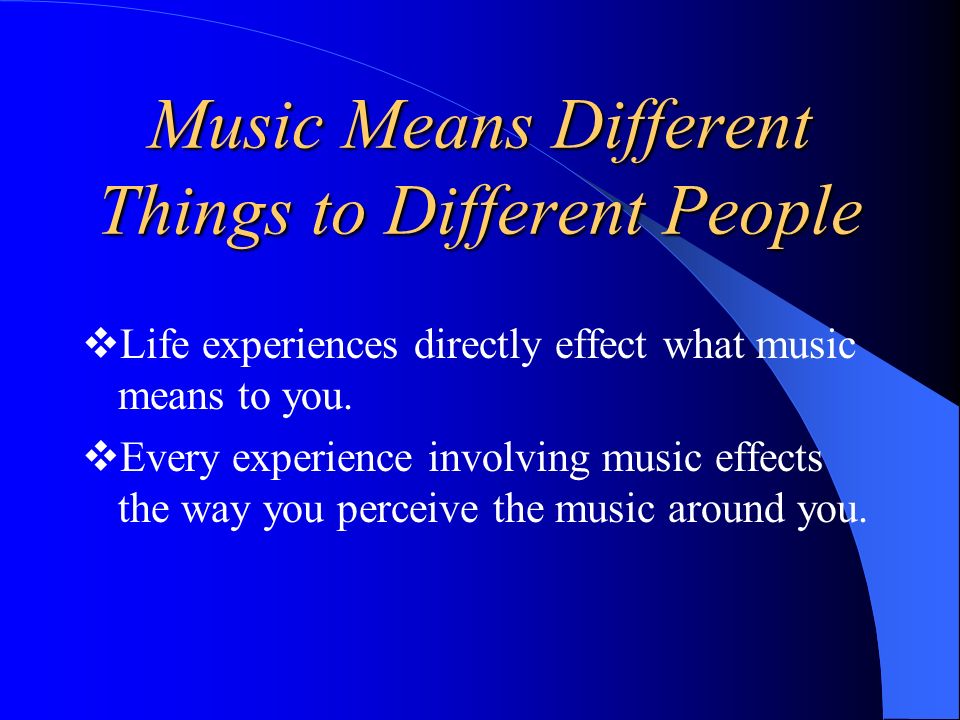 Music Means Different Things to Different People

❖Life experiences directly effect what music means to you.

❖Every experience involving music effects the way you perceive the music around you.